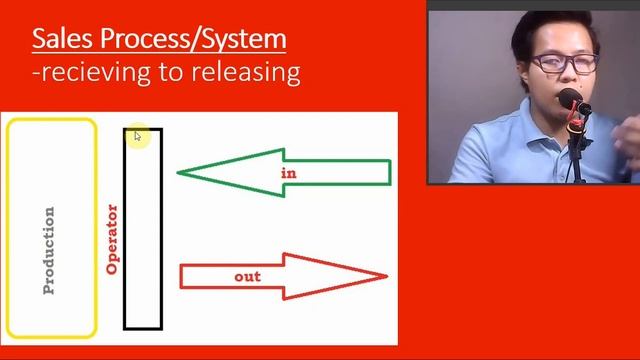 Sales Process/System
-recieving to releasing

Production

Operator

in

out